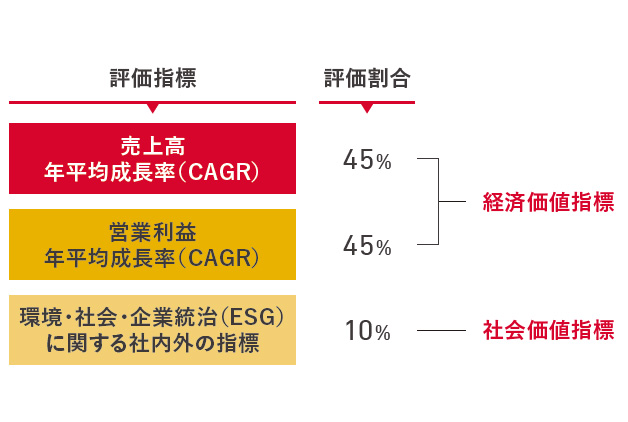 評価指標

評価割合

売上高
年平均成長率(CAGR)

45%

営業利益
年平均成長率(CAGR)

45%

経済価値指標

環境・社会・企業統治(ESG)
に関する社内外の指標

10%

社会価値指標